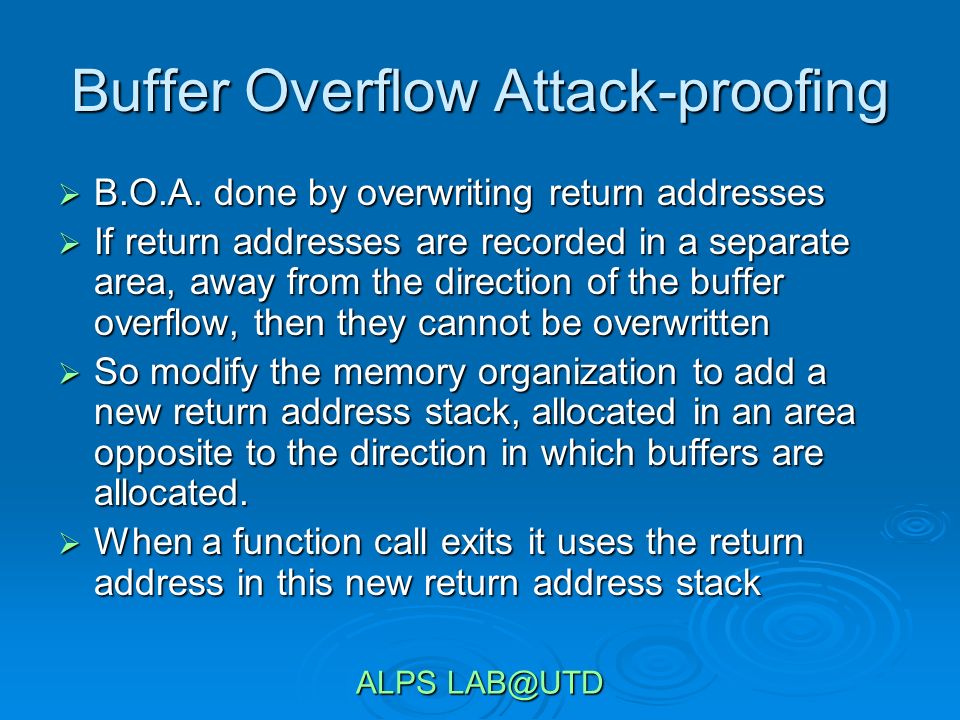 Buffer Overflow Attack-proofing

➢ B.O.A. done by overwriting return addresses

➢ If return addresses are recorded in a separate area, away from the direction of the buffer overflow, then they cannot be overwritten

➢ So modify the memory organization to add a new return address stack, allocated in an area opposite to the direction in which buffers are allocated.

➢ When a function call exits it uses the return address in this new return address stack

ALPS LAB@UTD